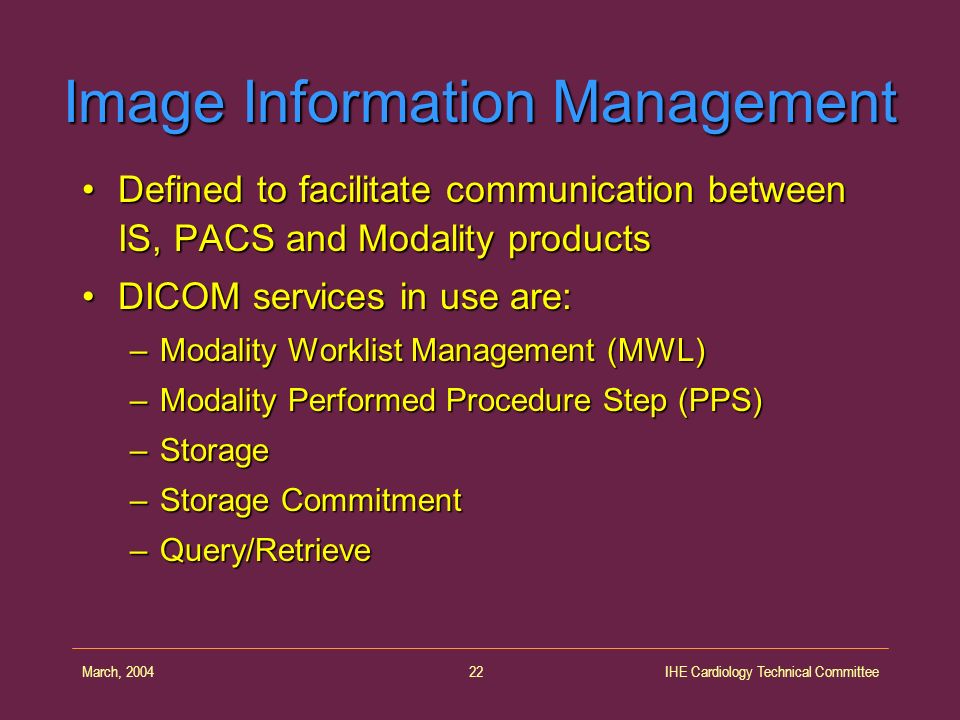 Image Information Management

• Defined to facilitate communication between IS, PACS and Modality products

• DICOM services in use are:
– Modality Worklist Management (MWL)
– Modality Performed Procedure Step (PPS)
– Storage
– Storage Commitment
– Query/Retrieve

March, 2004
22
IHE Cardiology Technical Committee